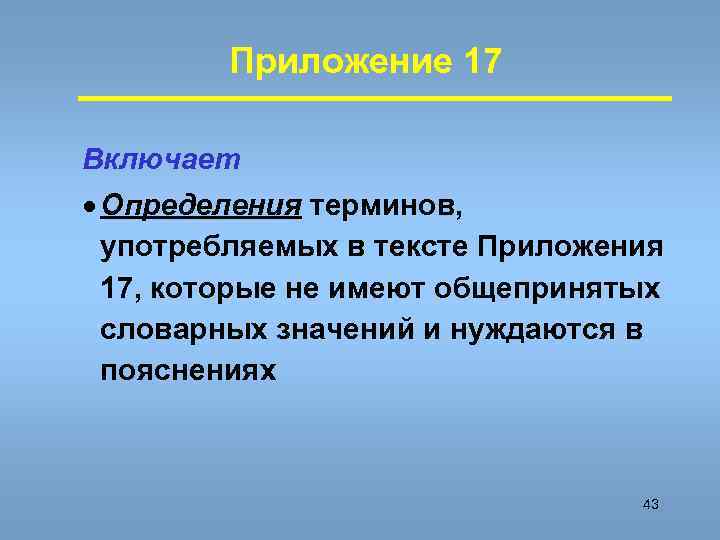 Приложение 17

Включает

• Определения терминов, употребляемых в тексте Приложения 17, которые не имеют общепринятых словарных значений и нуждаются в пояснениях

43